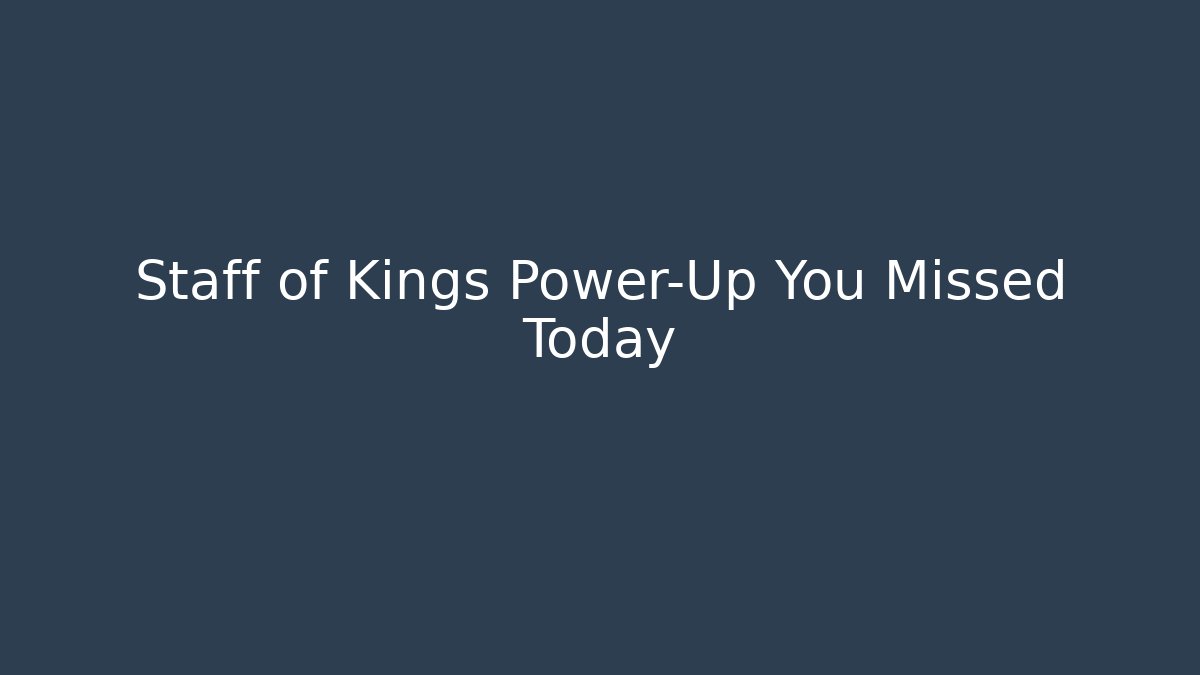 Staff of Kings Power-Up You Missed Today